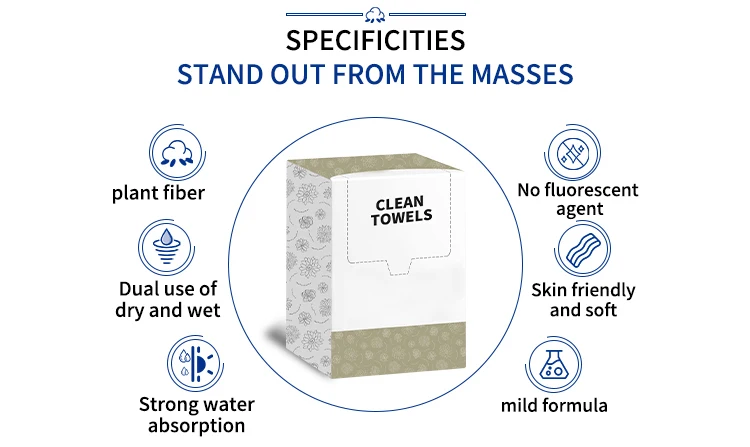 SPECIFICITIES
STAND OUT FROM THE MASSES

plant fiber

Dual use of dry and wet

Strong water absorption

CLEAN TOWELS

No fluorescent agent

Skin friendly and soft

mild formula